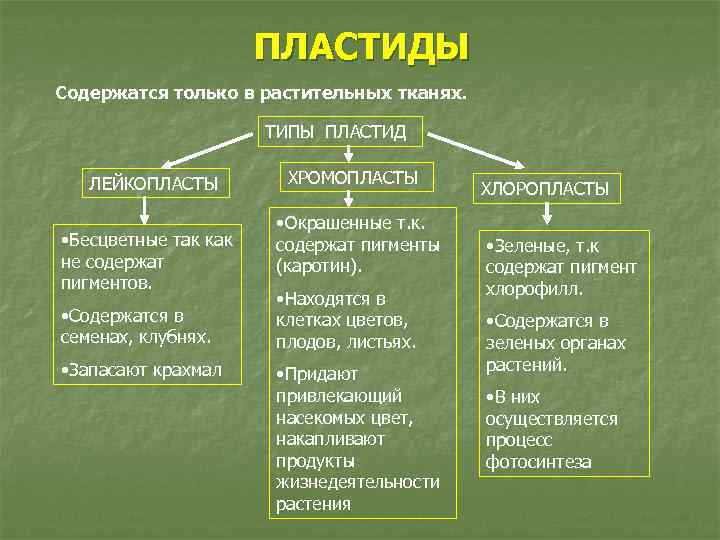 ПЛАСТИДЫ

Содержатся только в растительных тканях.

ТИПЫ ПЛАСТИД

ЛЕЙКОПЛАСТЫ

•Бесцветные так как не содержат пигментов.

•Содержатся в семенах, клубнях.

•Запасают крахмал

ХРОМОПЛАСТЫ

•Окрашенные т.к. содержат пигменты (каротин).

•Находятся в клетках цветов, плодов, листьях.

•Придают привлекающий насекомых цвет, накапливают продукты жизнедеятельности растения

ХЛОРОПЛАСТЫ

•Зеленые, т.к содержат пигмент хлорофилл.

•Содержатся в зеленых органах растений.

•В них осуществляется процесс фотосинтеза